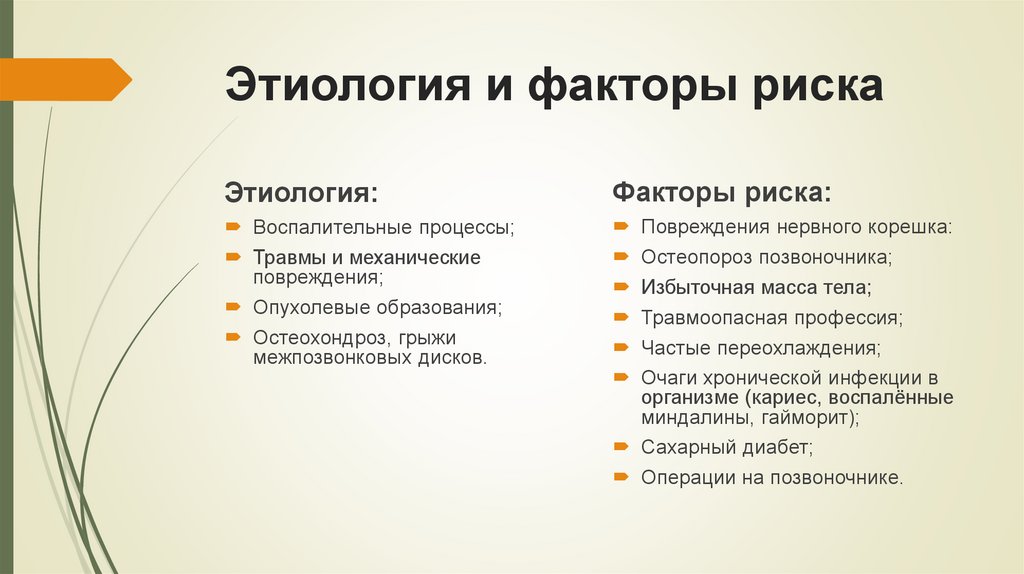 Этиология и факторы риска

Этиология:

Воспалительные процессы;

Травмы и механические повреждения;

Опухолевые образования;

Остеохондроз, грыжи межпозвонковых дисков.

Факторы риска:

Повреждения нервного корешка:

Остеопороз позвоночника;

Избыточная масса тела;

Травмоопасная профессия;

Частые переохлаждения;

Очаги хронической инфекции в организме (кариес, воспалённые миндалины, гайморит);

Сахарный диабет;

Операции на позвоночнике.